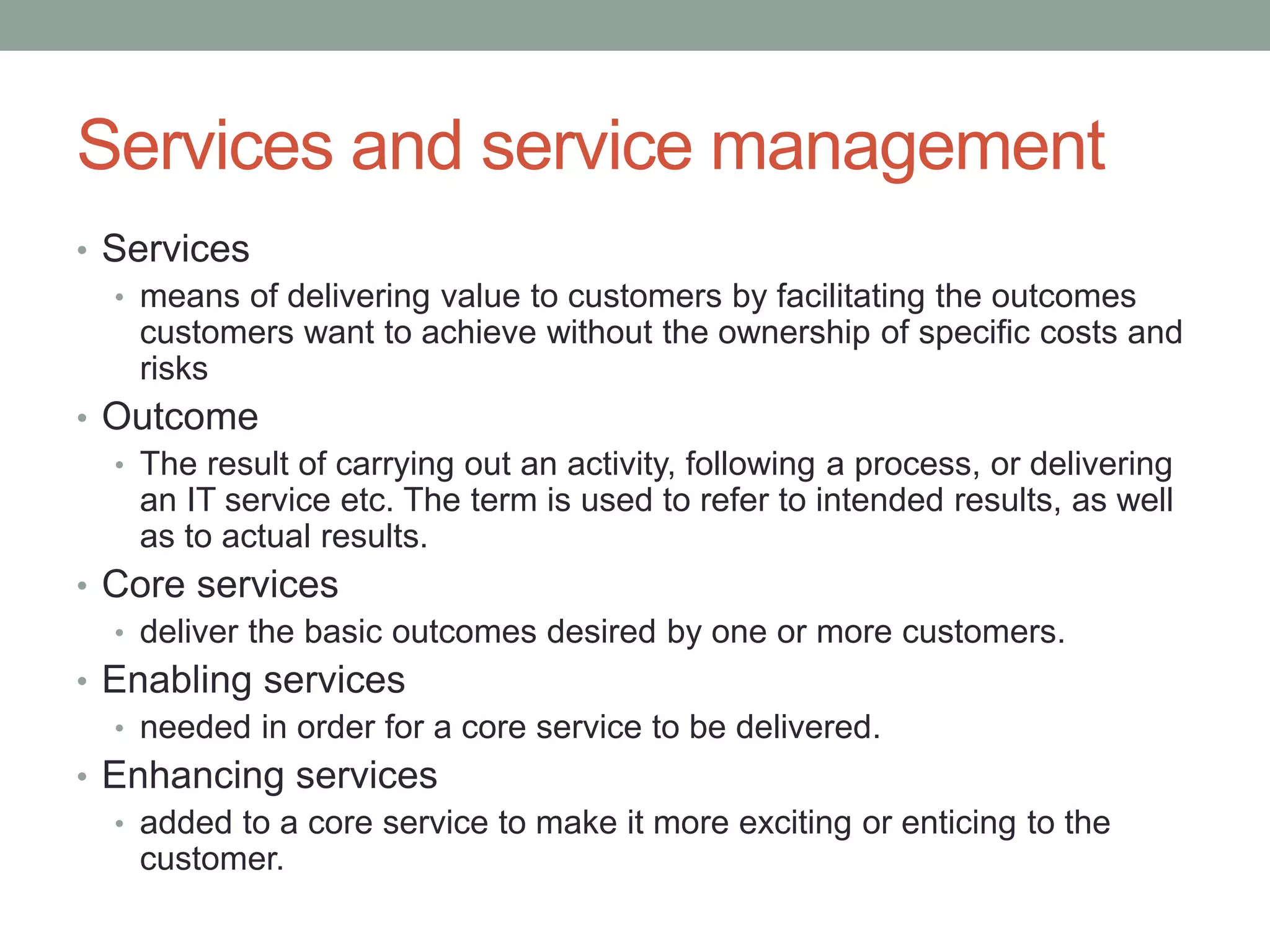 Services and service management

• Services
  • means of delivering value to customers by facilitating the outcomes customers want to achieve without the ownership of specific costs and risks
• Outcome
  • The result of carrying out an activity, following a process, or delivering an IT service etc. The term is used to refer to intended results, as well as to actual results.
• Core services
  • deliver the basic outcomes desired by one or more customers.
• Enabling services
  • needed in order for a core service to be delivered.
• Enhancing services
  • added to a core service to make it more exciting or enticing to the customer.